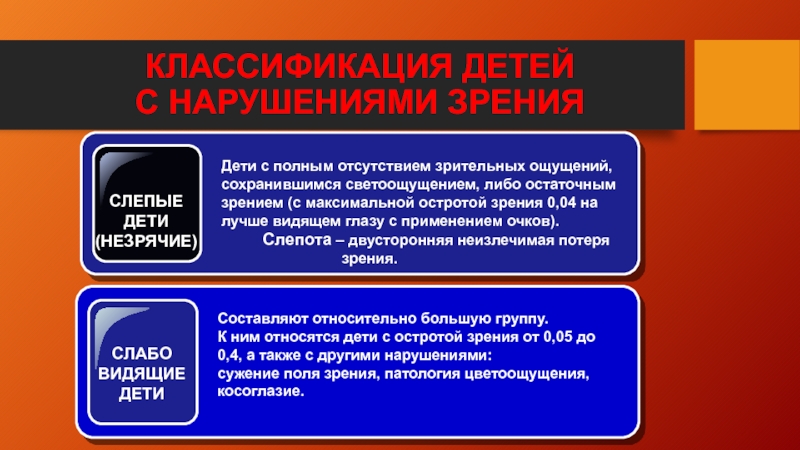 КЛАССИФИКАЦИЯ ДЕТЕЙ
С НАРУШЕНИЯМИ ЗРЕНИЯ

СЛЕПЫЕ ДЕТИ (НЕЗРЯЧИЕ)

Дети с полным отсутствием зрительных ощущений, сохранившимся светоощущением, либо остаточным зрением (с максимальной остротой зрения 0,04 на лучше видящем глазу с применением очков).

Слепота – двусторонняя неизлечимая потеря зрения.

СЛАБО ВИДЯЩИЕ ДЕТИ

Составляют относительно большую группу.
К ним относятся дети с остротой зрения от 0,05 до 0,4, а также с другими нарушениями:
сужение поля зрения, патология цветоощущения, косоглазие.